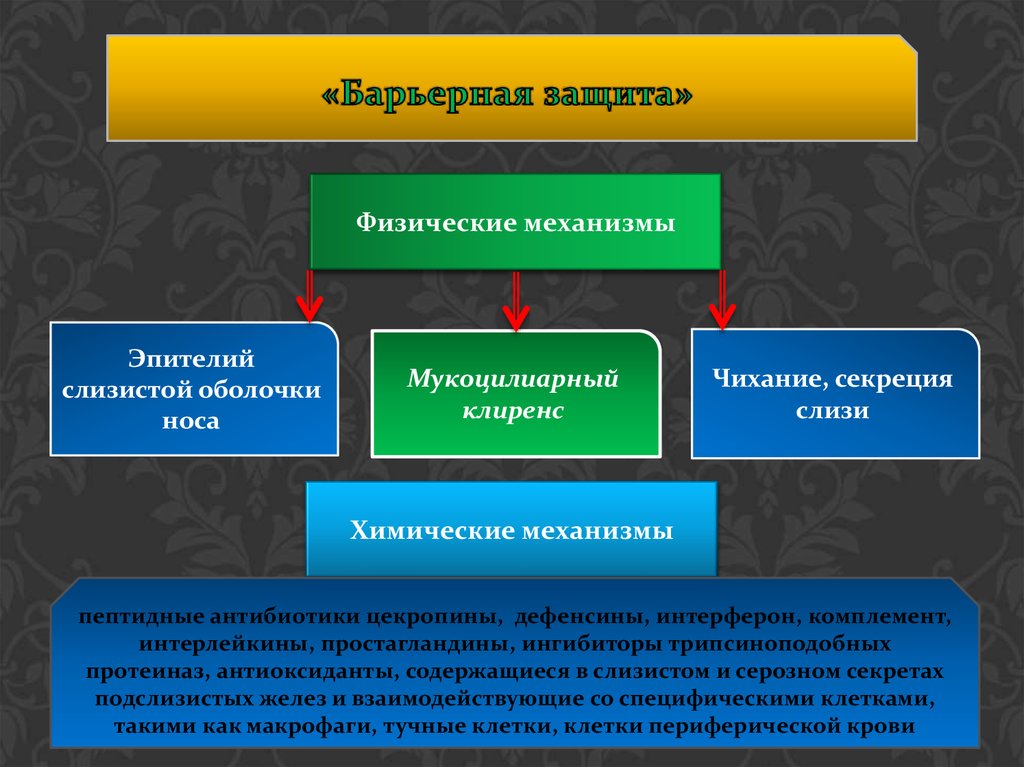 «Барьерная защита»

Физические механизмы

Эпителий слизистой оболочки носа

Мукоцилиарный клиренс

Чихание, секреция слизи

Химические механизмы

пептидные антибиотики цекропины, дефенсины, интерферон, комплемент, интерлейкины, простагландины, ингибиторы трипсиноподобных протеиназ, антиоксиданты, содержащиеся в слизистом и серозном секретах подслизистых желез и взаимодействующие со специфическими клетками, такими как макрофаги, тучные клетки, клетки периферической крови